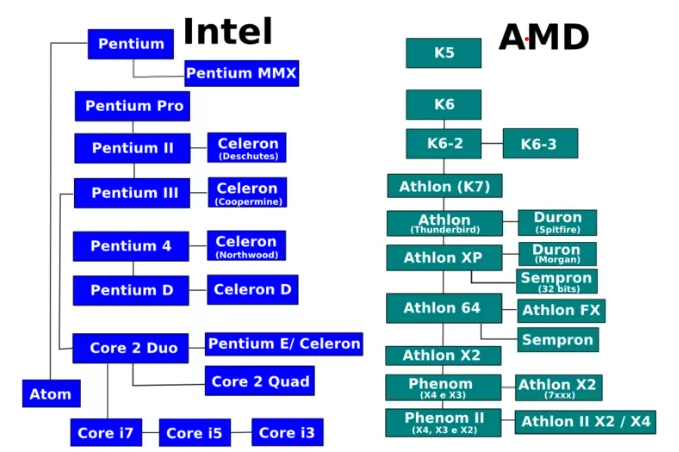 Intel

Pentium

Pentium MMX

Pentium Pro

Pentium II

Celeron (Deschutes)

Pentium III

Celeron (Coopermine)

Pentium 4

Celeron (Northwood)

Pentium D

Celeron D

Core 2 Duo

Pentium E/ Celeron

Core 2 Quad

Atom

Core i7

Core i5

Core i3

AMD

K5

K6

K6-2

K6-3

Athlon (K7)

Athlon (Thunderbird)

Duron (Spitfire)

Athlon XP

Duron (Morgan)

Sempron (32 bits)

Athlon 64

Athlon FX

Sempron

Athlon X2

Phenom (X4 e X3)

Athlon X2 (7xxx)

Phenom II (X4, X3 e X2)

Athlon II X2 / X4